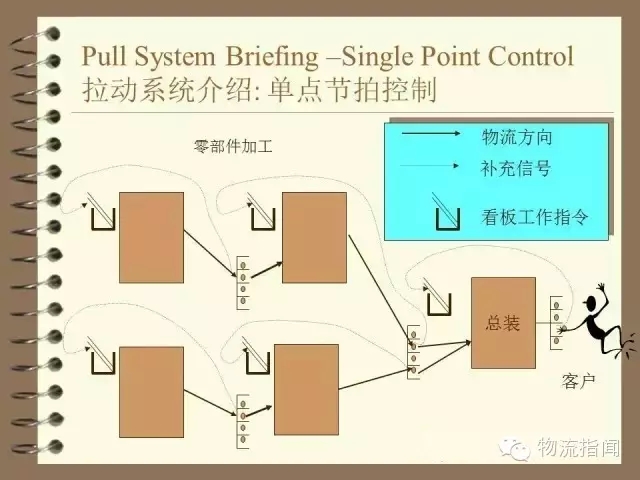 Pull System Briefing –Single Point Control
拉动系统介绍: 单点节拍控制

零部件加工

物流方向
补充信号
看板工作指令

总装

客户

物流指闻